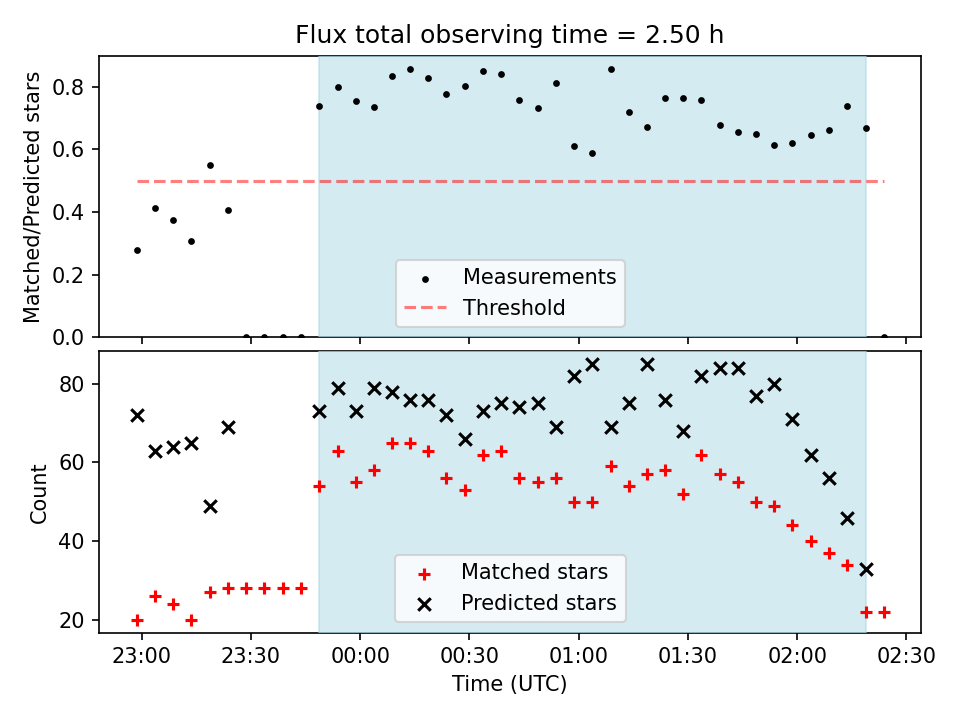 Flux total observing time = 2.50 h

Matched/Predicted stars
0.8
0.6
0.4
0.2
0.0

Measurements
Threshold

Count
80
60
40
20

Matched stars
Predicted stars

23:00
23:30
00:00
00:30
01:00
01:30
02:00
02:30
Time (UTC)